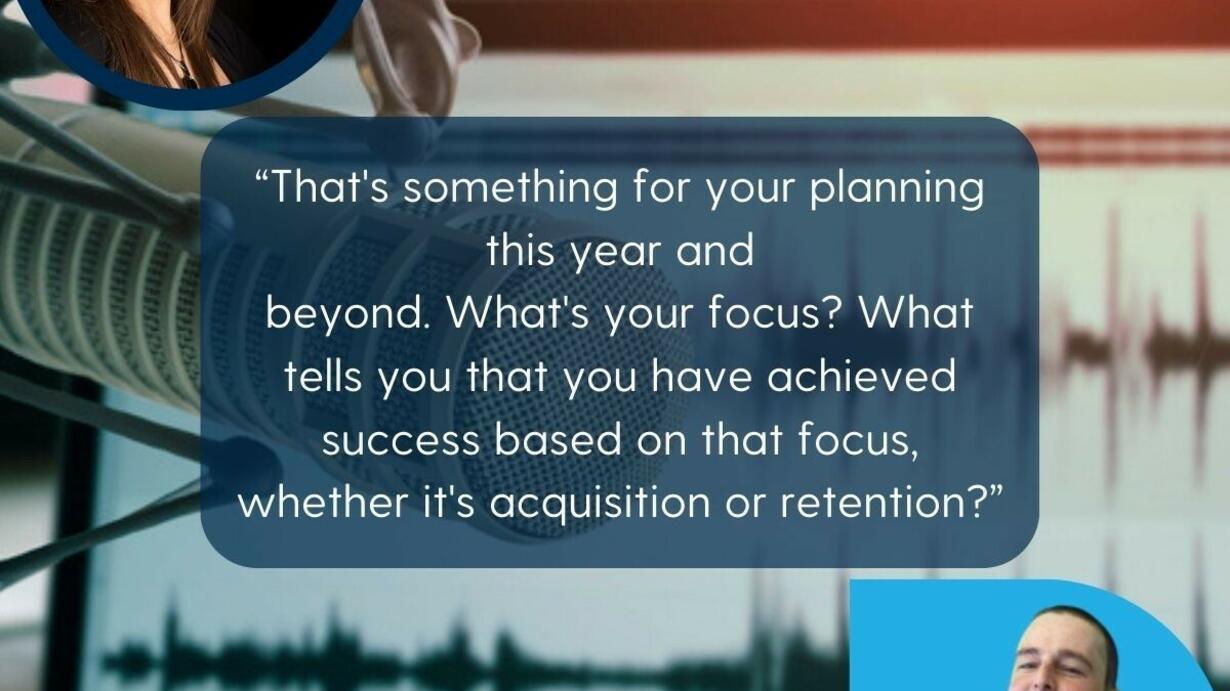 “That's something for your planning this year and beyond. What's your focus? What tells you that you have achieved success based on that focus, whether it's acquisition or retention?”